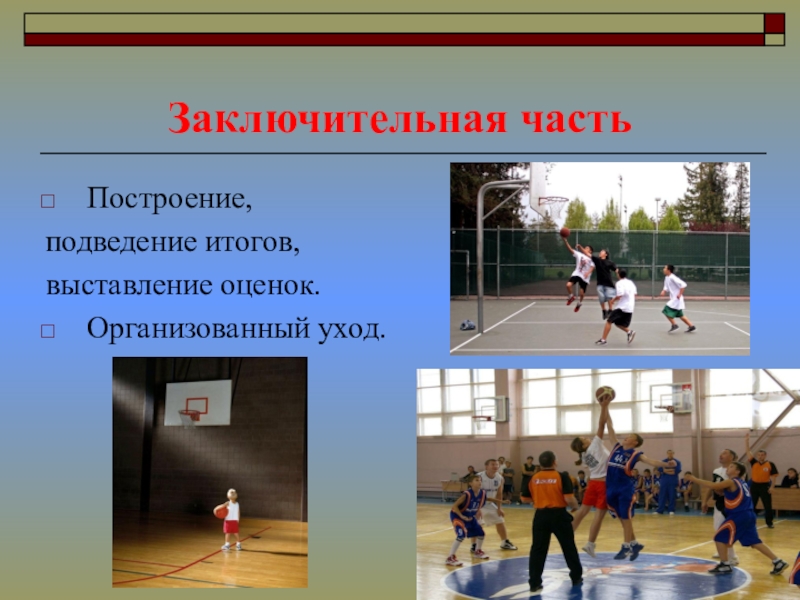 Заключительная часть

□ Построение, подведение итогов, выставление оценок.

□ Организованный уход.